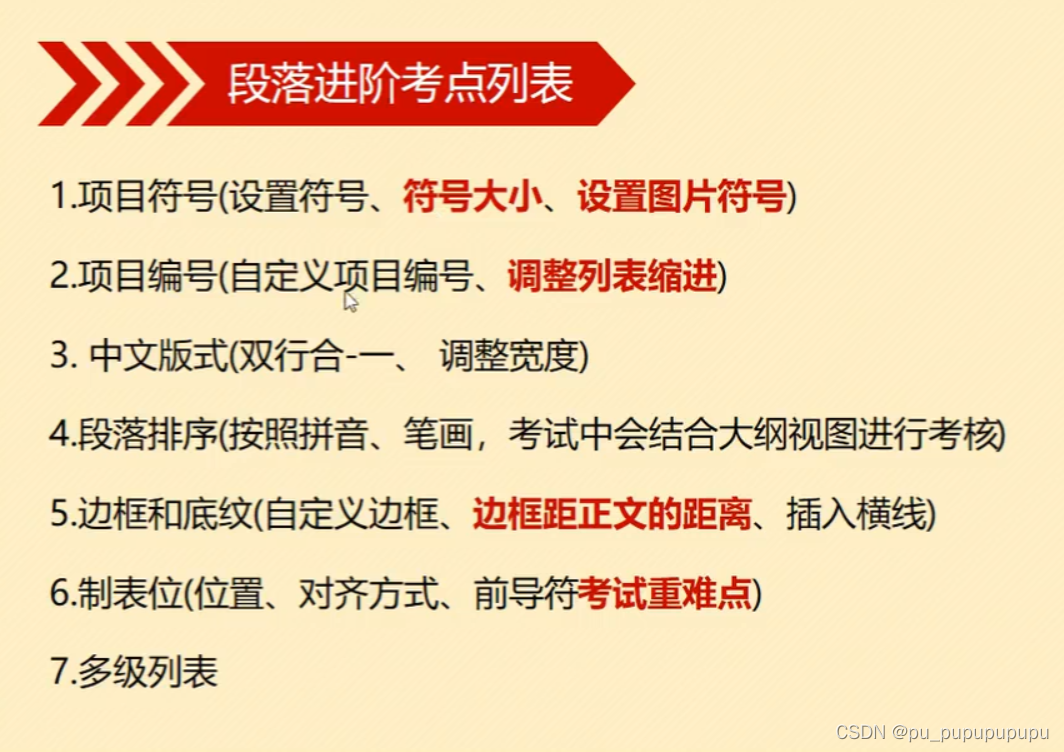 段落进阶考点列表

1.项目符号(设置符号、符号大小、设置图片符号)

2.项目编号(自定义项目编号、调整列表缩进)

3. 中文版式(双行合-一、 调整宽度)

4.段落排序(按照拼音、笔画，考试中会结合大纲视图进行考核)

5.边框和底纹(自定义边框、边框距正文的距离、插入横线)

6.制表位(位置、对齐方式、前导符考试重难点)

7.多级列表

CSDN @pu_pupupupupu